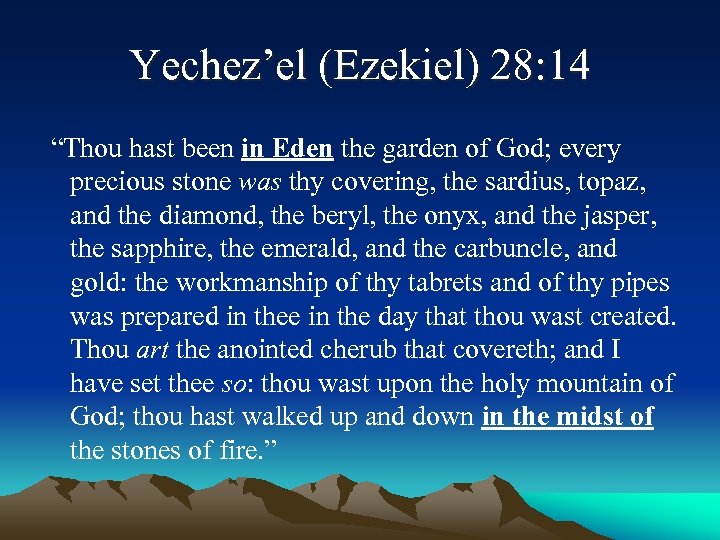 Yechez’el (Ezekiel) 28:14

“Thou hast been in Eden the garden of God; every precious stone was thy covering, the sardius, topaz, and the diamond, the beryl, the onyx, and the jasper, the sapphire, the emerald, and the carbuncle, and gold: the workmanship of thy tabrets and of thy pipes was prepared in thee in the day that thou wast created. Thou art the anointed cherub that covereth; and I have set thee so: thou wast upon the holy mountain of God; thou hast walked up and down in the midst of the stones of fire.”